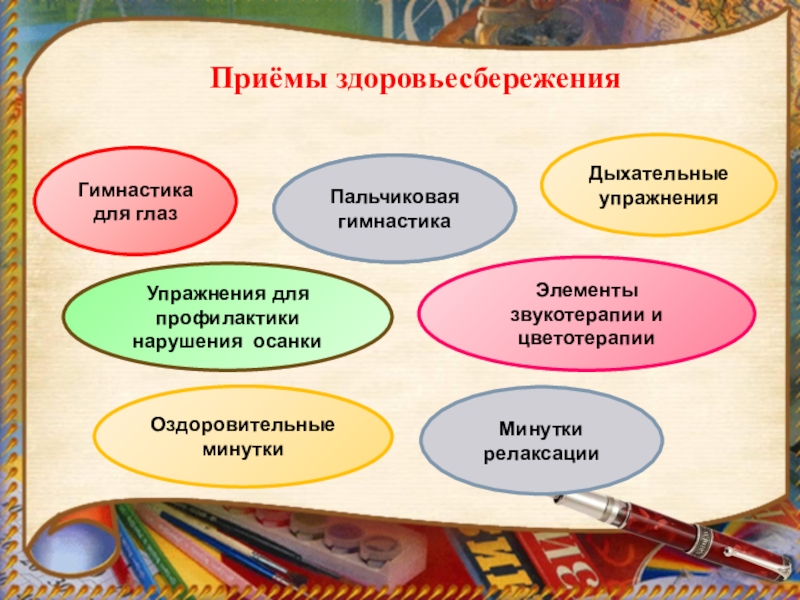 Приёмы здоровьесбережения

Гимнастика для глаз

Пальчиковая гимнастика

Дыхательные упражнения

Упражнения для профилактики нарушения осанки

Элементы звукотерапии и цветотерапии

Оздоровительные минутки

Минутки релаксации